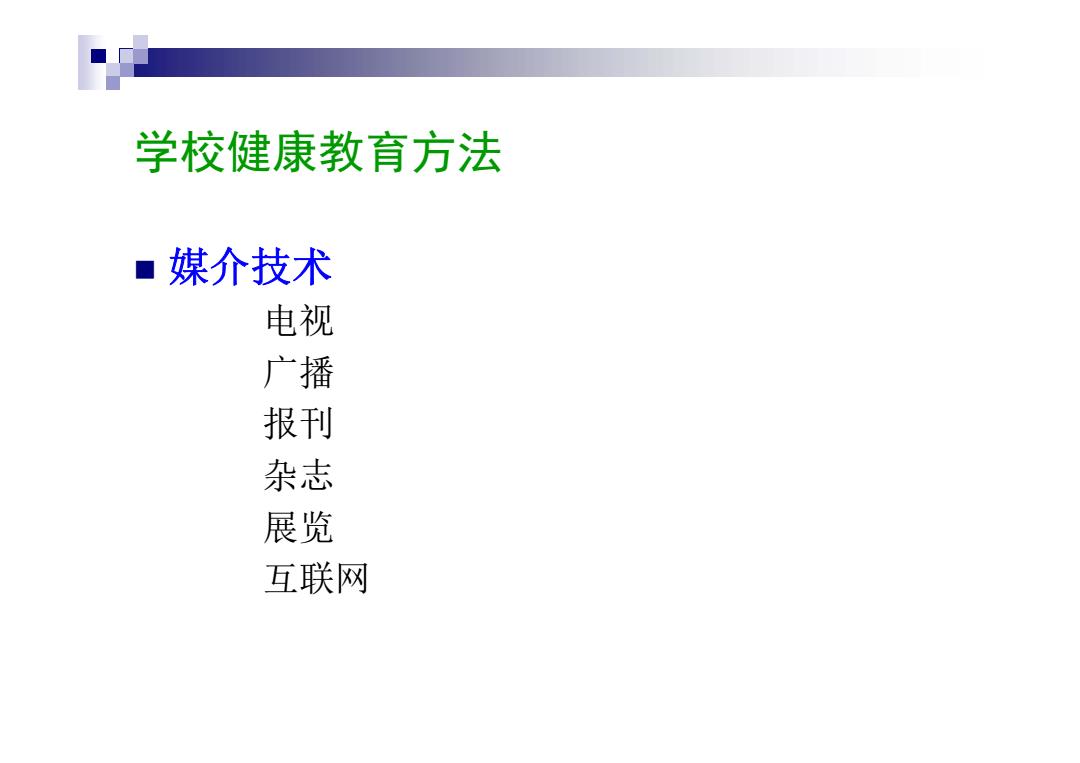 学校健康教育方法

■ 媒介技术

电视
广播
报刊
杂志
展览
互联网